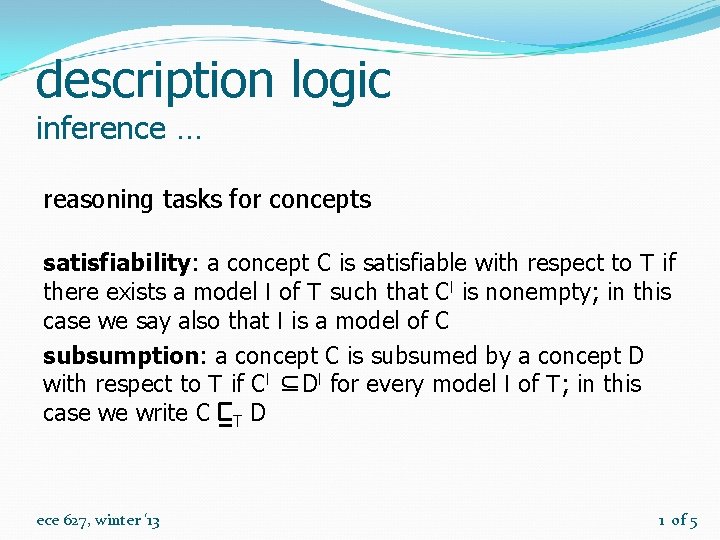 description logic
inference …

reasoning tasks for concepts

**satisfiability**: a concept C is satisfiable with respect to T if there exists a model I of T such that $C^I$ is nonempty; in this case we say also that I is a model of C

**subsumption**: a concept C is subsumed by a concept D with respect to T if $C^I \subseteq D^I$ for every model I of T; in this case we write $C \sqsubseteq_T D$

ece 627, winter '13

1 of 5